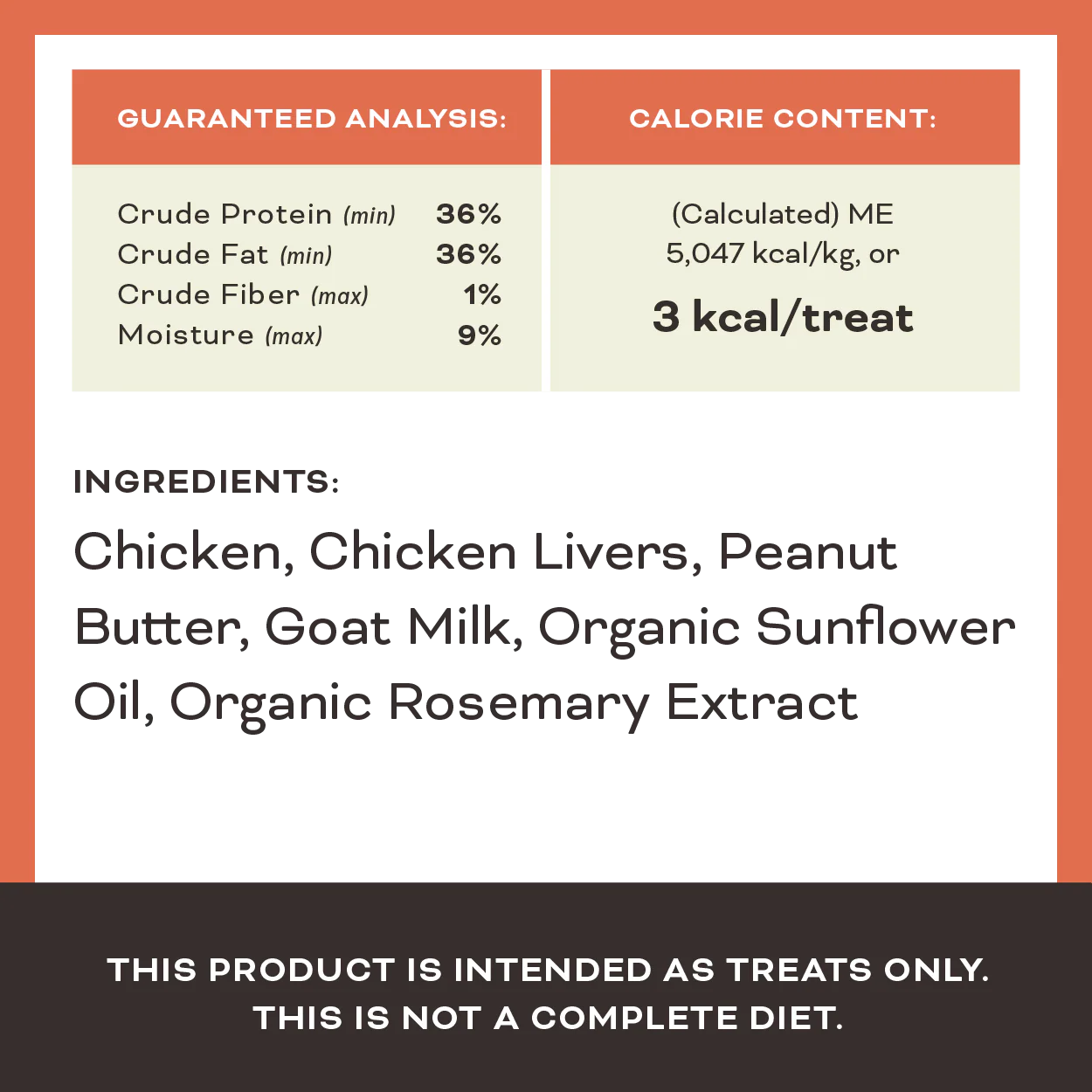 GUARANTEED ANALYSIS:

| Crude Protein (min) | 36% |
|---|---|
| Crude Fat (min) | 36% |
| Crude Fiber (max) | 1% |
| Moisture (max) | 9% |

CALORIE CONTENT:

(Calculated) ME
5,047 kcal/kg, or

3 kcal/treat

INGREDIENTS:

Chicken, Chicken Livers, Peanut Butter, Goat Milk, Organic Sunflower Oil, Organic Rosemary Extract

THIS PRODUCT IS INTENDED AS TREATS ONLY. THIS IS NOT A COMPLETE DIET.